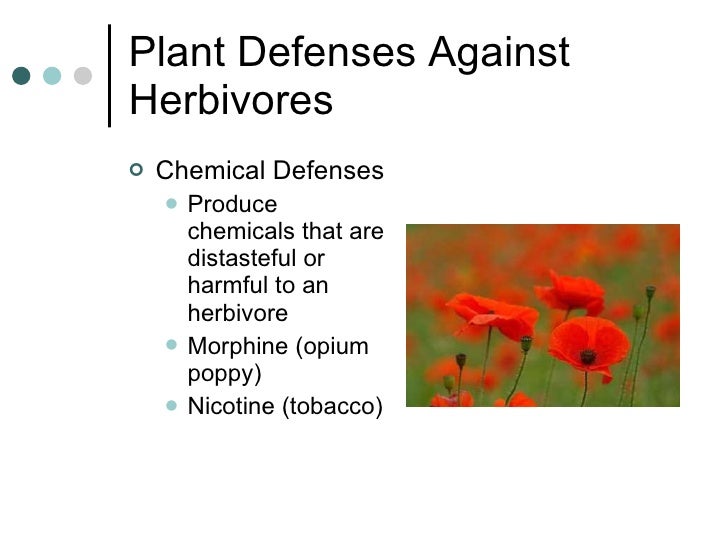 Plant Defenses Against Herbivores

Chemical Defenses

Produce chemicals that are distasteful or harmful to an herbivore

Morphine (opium poppy)

Nicotine (tobacco)